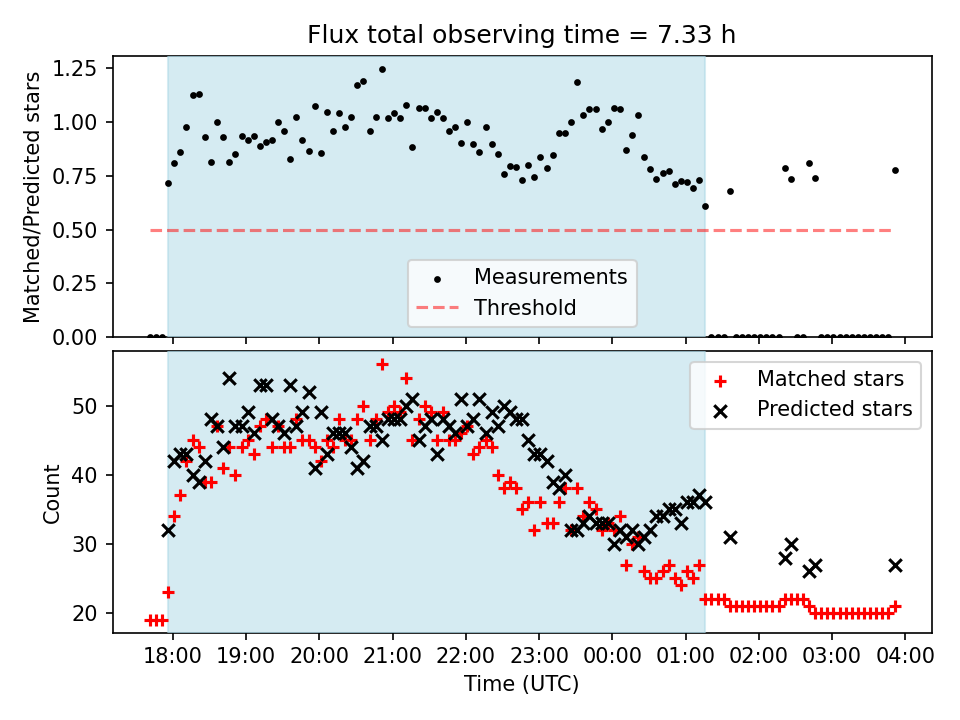 Flux total observing time = 7.33 h

Matched/Predicted stars

1.25
1.00
0.75
0.50
0.25
0.00

Measurements
Threshold

Count

50
40
30
20

Matched stars
Predicted stars

18:00 19:00 20:00 21:00 22:00 23:00 00:00 01:00 02:00 03:00 04:00

Time (UTC)